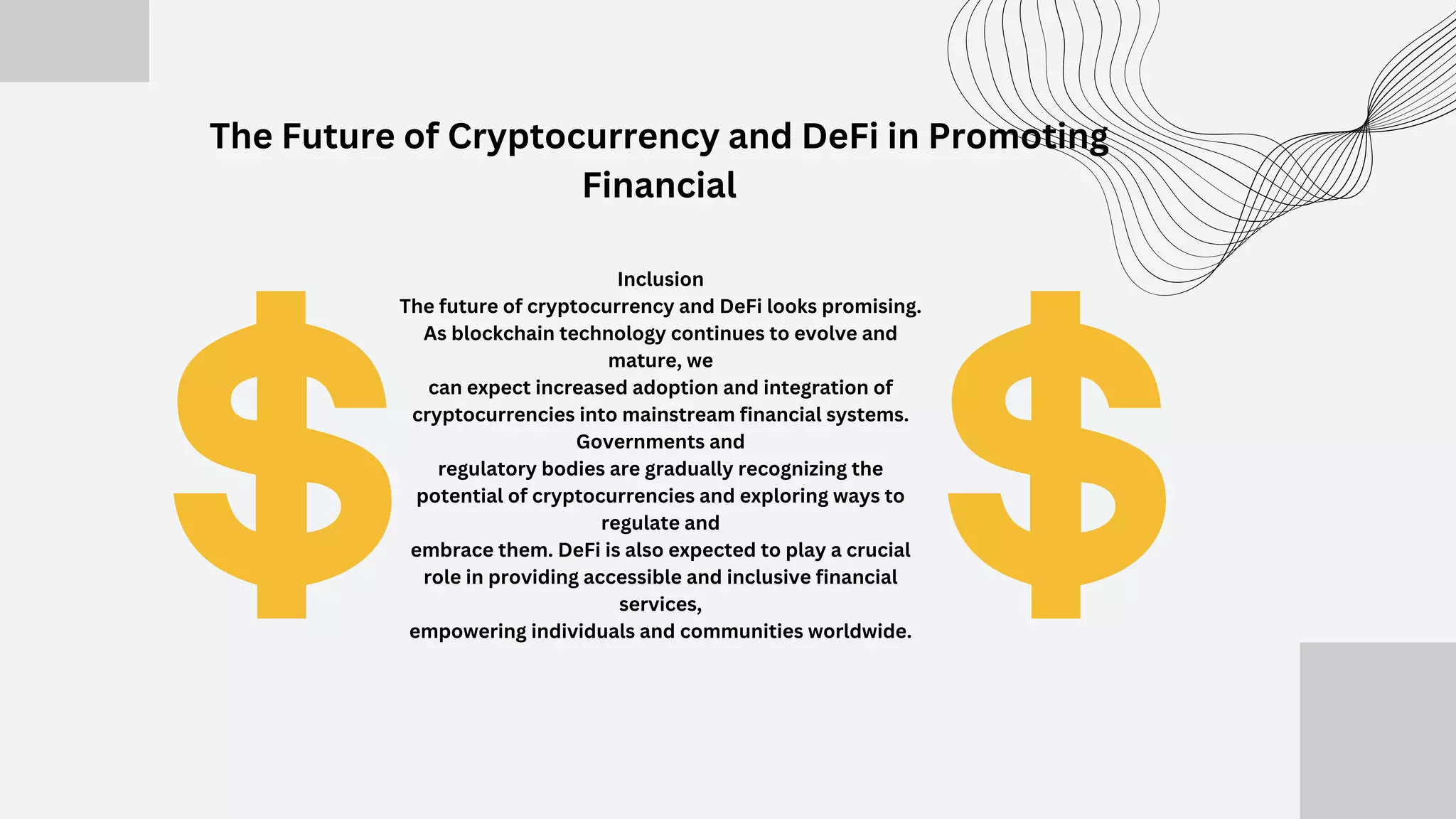 The Future of Cryptocurrency and DeFi in Promoting Financial

Inclusion
The future of cryptocurrency and DeFi looks promising. As blockchain technology continues to evolve and mature, we
can expect increased adoption and integration of cryptocurrencies into mainstream financial systems. Governments and
regulatory bodies are gradually recognizing the potential of cryptocurrencies and exploring ways to regulate and
embrace them. DeFi is also expected to play a crucial role in providing accessible and inclusive financial services,
empowering individuals and communities worldwide.